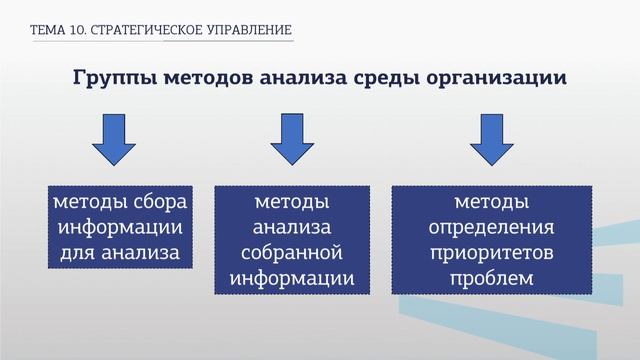 ТЕМА 10. СТРАТЕГИЧЕСКОЕ УПРАВЛЕНИЕ

Группы методов анализа среды организации

методы сбора информации для анализа

методы анализа собранной информации

методы определения приоритетов проблем